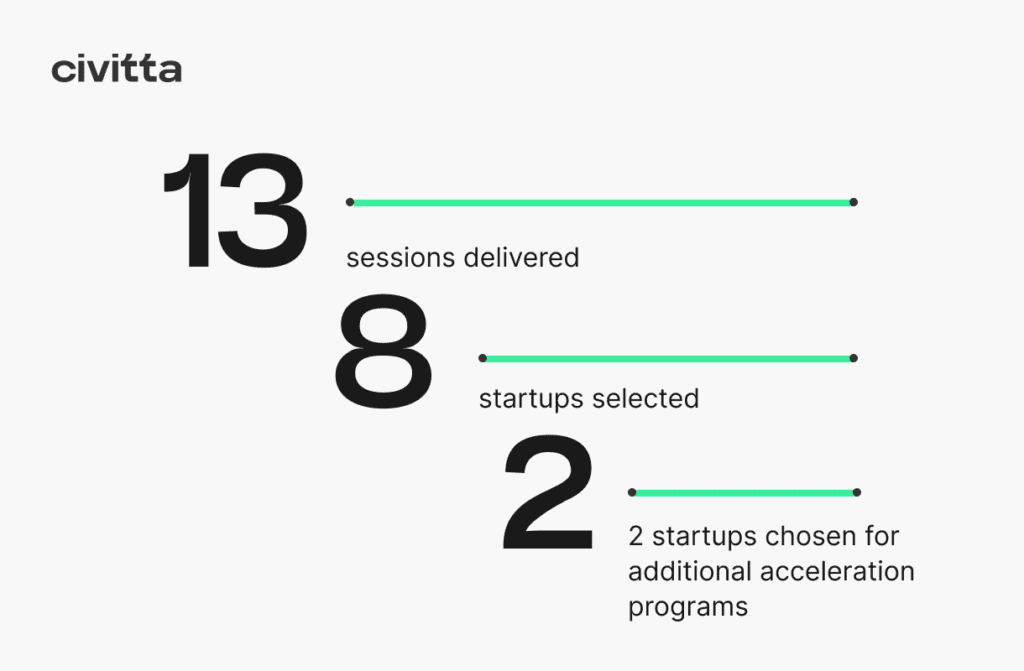 civitta

13

sessions delivered

8

startups selected

2

2 startups chosen for additional acceleration programs